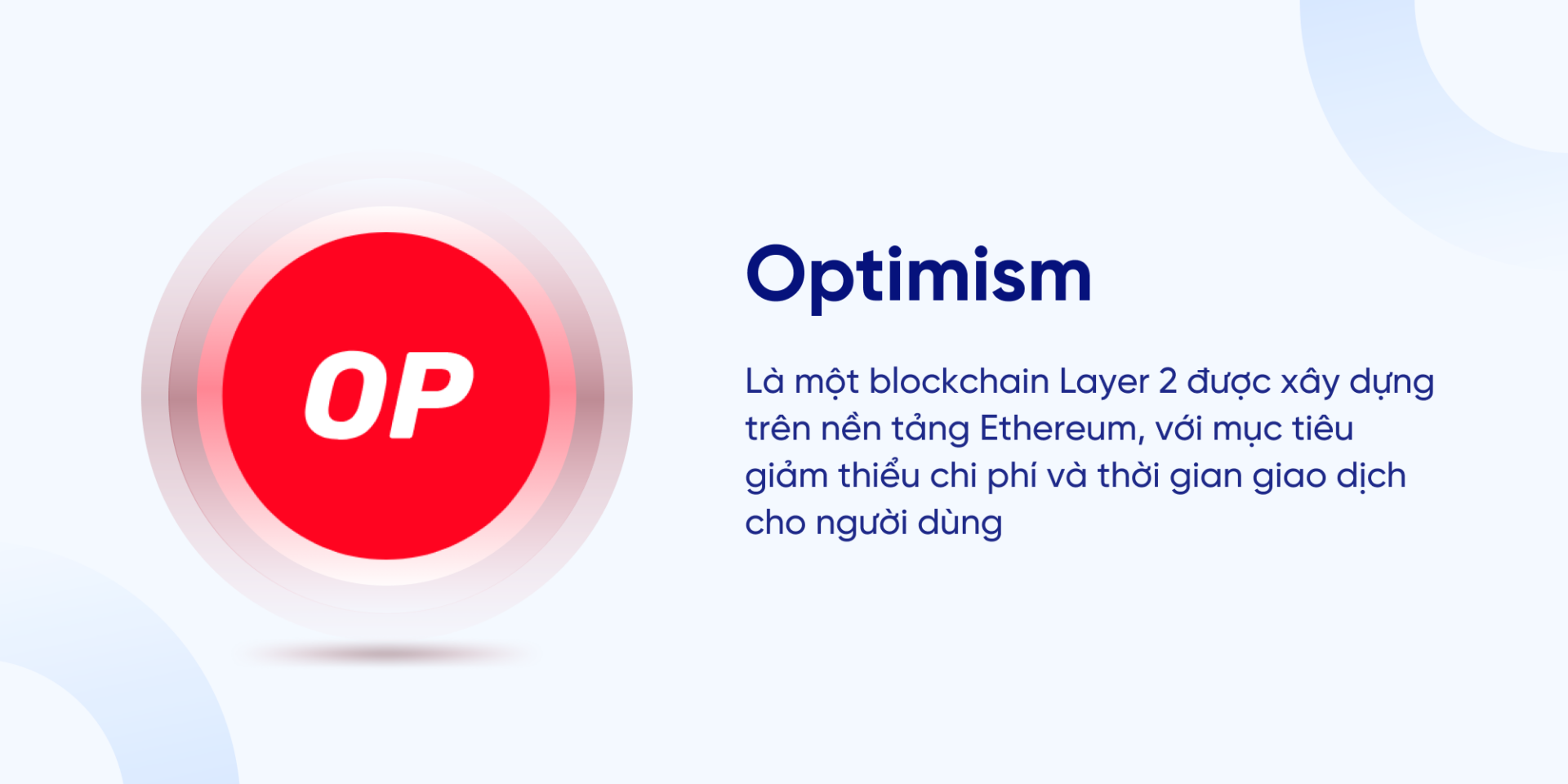 OP

Optimism

Là một blockchain Layer 2 được xây dựng trên nền tảng Ethereum, với mục tiêu giảm thiểu chi phí và thời gian giao dịch cho người dùng